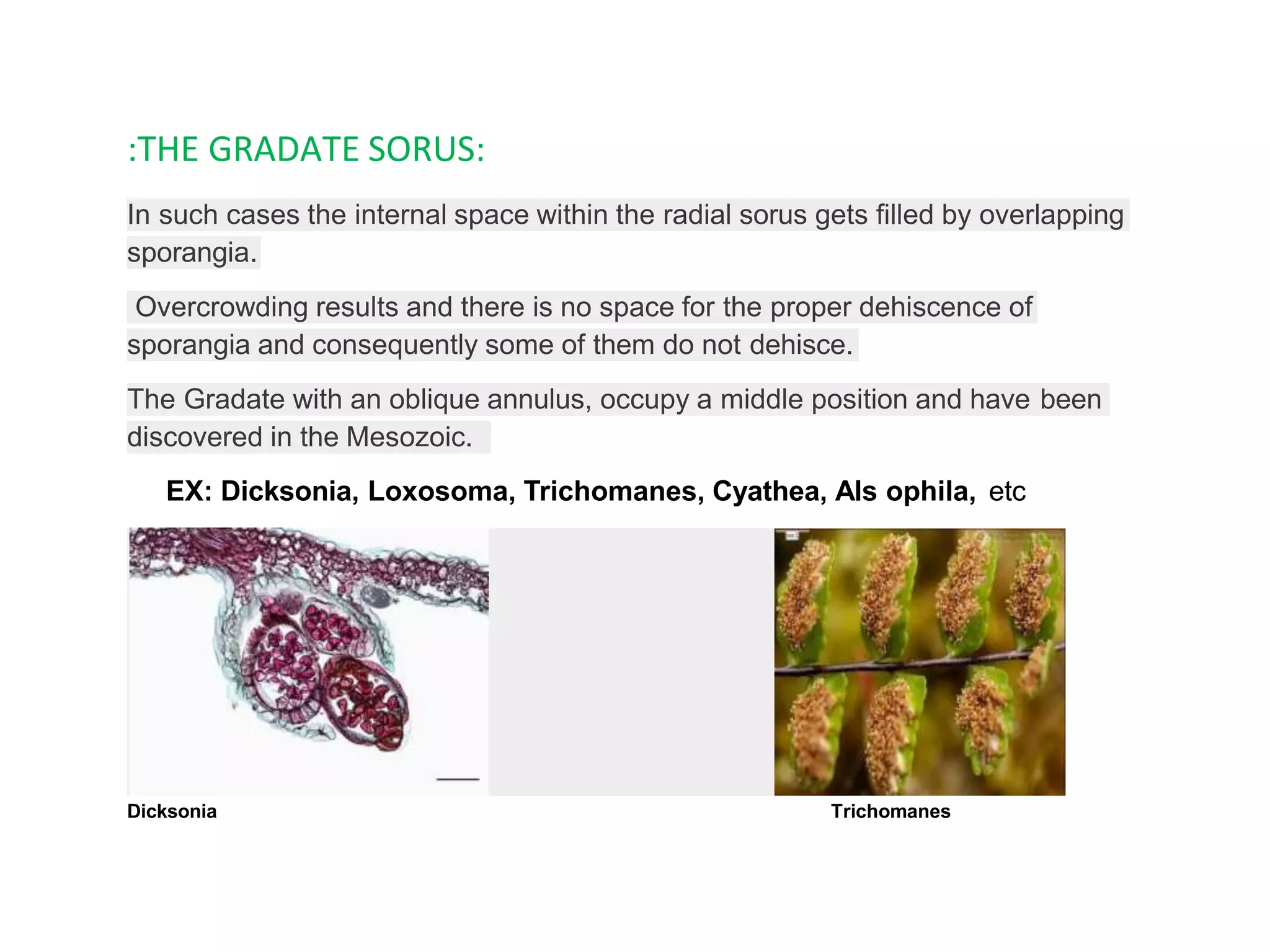 :THE GRADATE SORUS:

In such cases the internal space within the radial sorus gets filled by overlapping sporangia.

Overcrowding results and there is no space for the proper dehiscence of sporangia and consequently some of them do not dehisce.

The Gradate with an oblique annulus, occupy a middle position and have been discovered in the Mesozoic.

EX: Dicksonia, Loxosoma, Trichomanes, Cyathea, Als ophila, etc

Dicksonia

Trichomanes